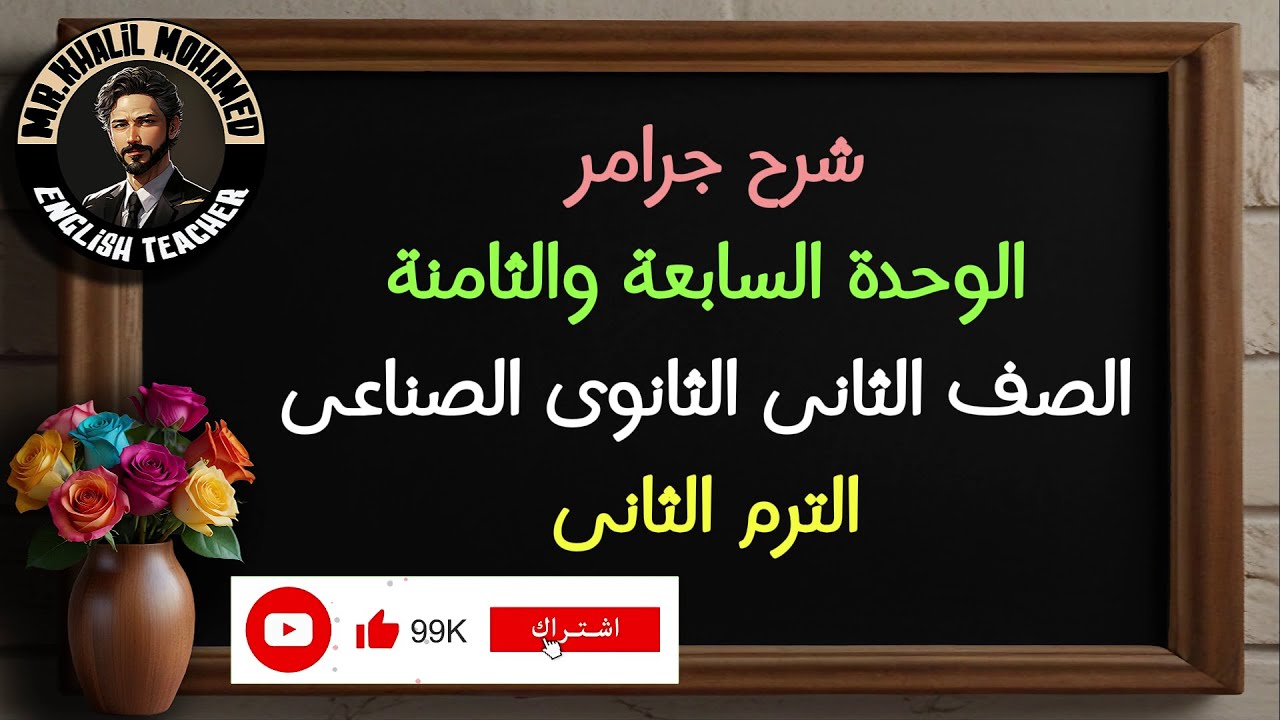 MR.KHALIL MOHAMED
ENGLISH TEACHER

شرح جرامر
الوحدة السابعة والثامنة
الصف الثانى الثانوى الصناعى
الترم الثانى

99K
اشتراك